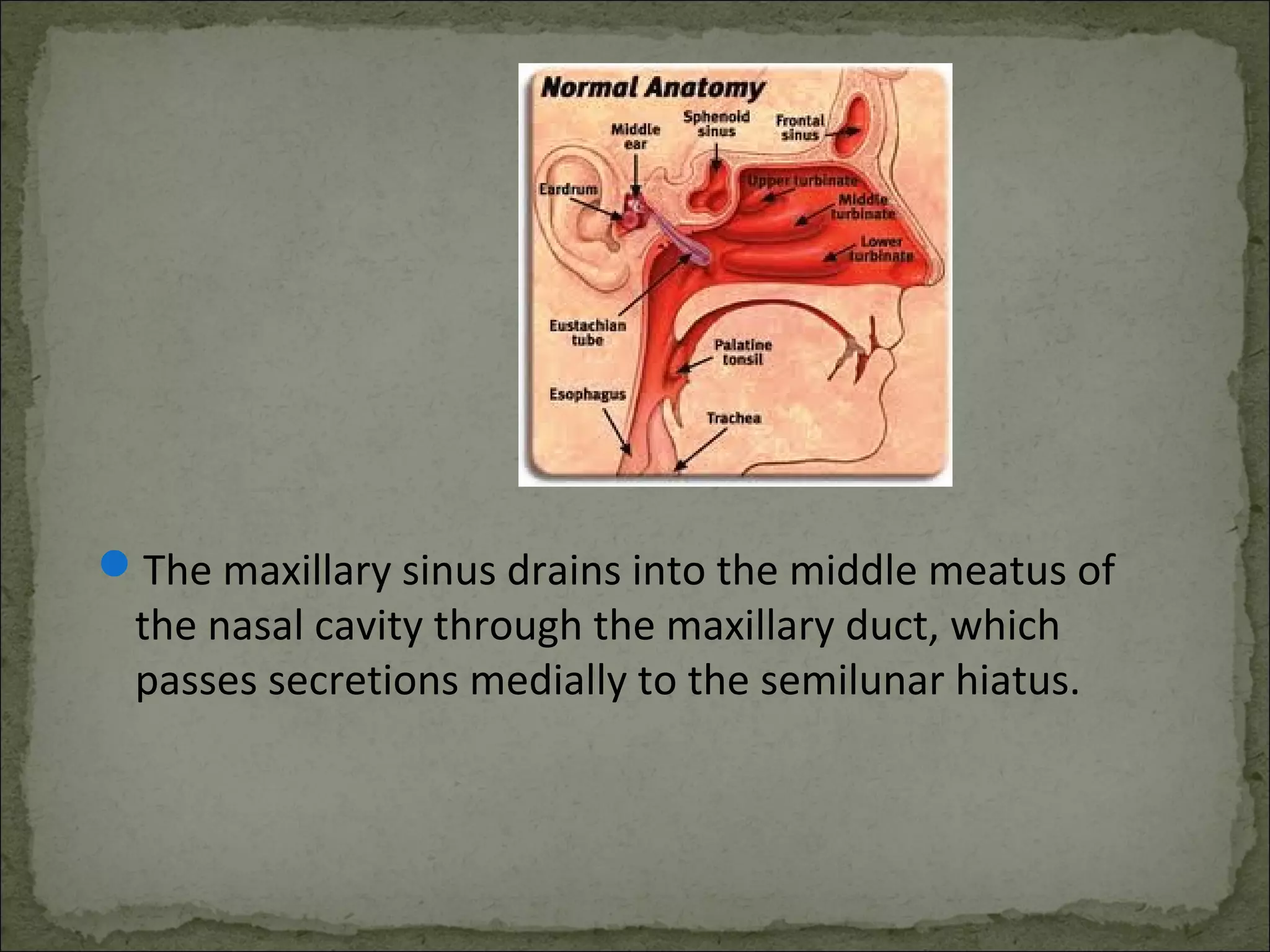 Normal Anatomy

Middle ear

Sphenoid sinus

Frontal sinus

Eardrum

Upper turbinate

Middle turbinate

Lower turbinate

Eustachian tube

Palatine tonsil

Esophagus

Trachea

The maxillary sinus drains into the middle meatus of the nasal cavity through the maxillary duct, which passes secretions medially to the semilunar hiatus.